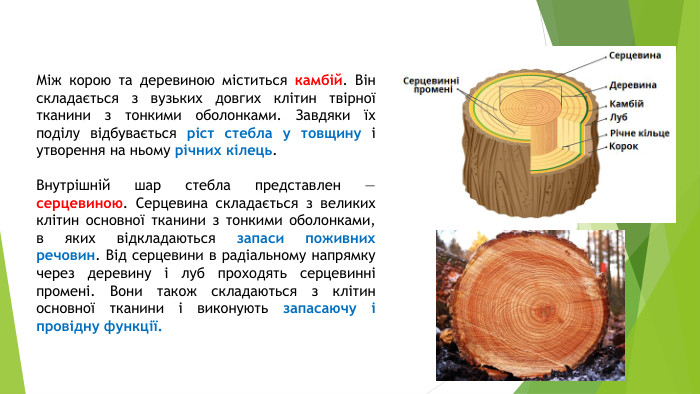 Між корою та деревиною міститься камбій. Він складається з вузьких довгих клітин твірної тканини з тонкими оболонками. Завдяки їх поділу відбувається ріст стебла у товщину і утворення на ньому річних кілець.

Внутрішній шар стебла представлен — серцевиною. Серцевина складається з великих клітин основної тканини з тонкими оболонками, в яких відкладаються запаси поживних речовин. Від серцевини в радіальному напрямку через деревину і луб проходять серцевинні промені. Вони також складаються з клітин основної тканини і виконують запасаючу і провідну функції.

Серцевинні промені
Серцевина
Деревина
Камбій
Луб
Річне кільце
Корок